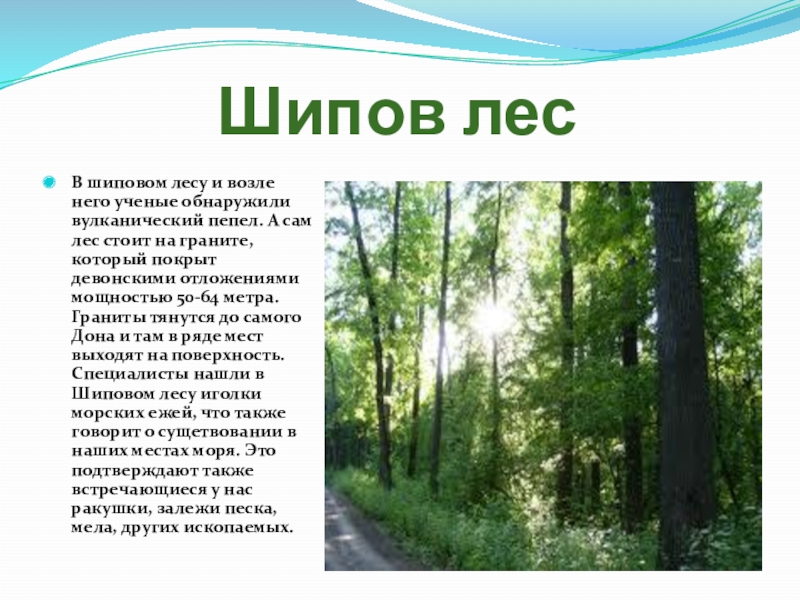 Шипов лес

В шиповом лесу и возле него ученые обнаружили вулканический пепел. А сам лес стоит на граните, который покрыт девонскими отложениями мощностью 50-64 метра. Граниты тянутся до самого Дона и там в ряде мест выходят на поверхность. Специалисты нашли в Шиповом лесу иголки морских ежей, что также говорит о сущетвовании в наших местах моря. Это подтверждают также встречающиеся у нас ракушки, залежи песка, мела, других ископаемых.